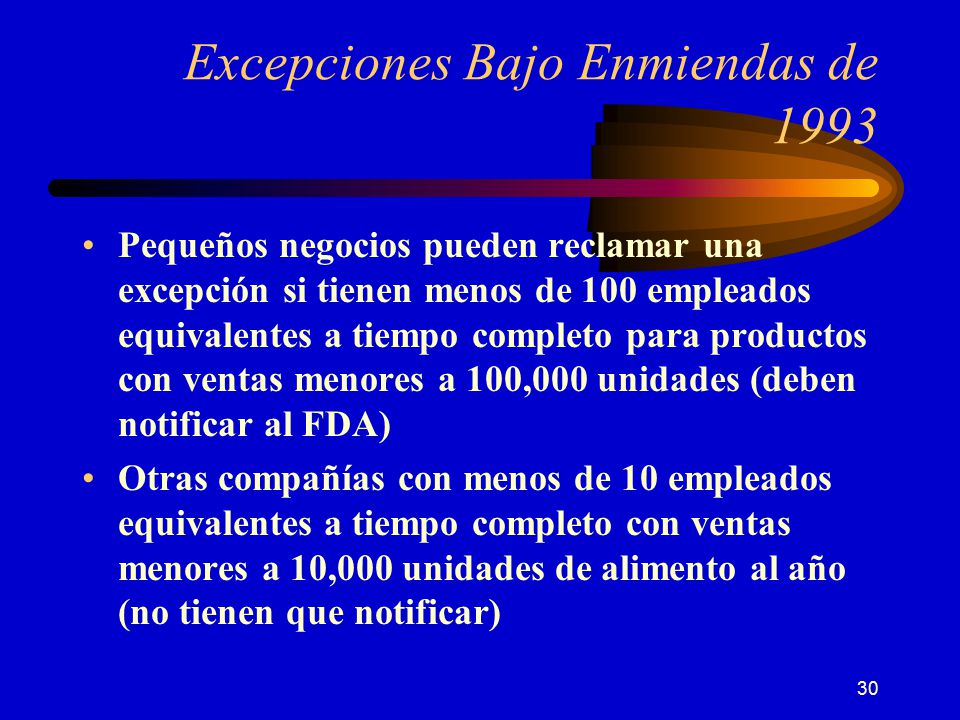 Excepciones Bajo Enmiendas de 1993

• Pequeños negocios pueden reclamar una excepción si tienen menos de 100 empleados equivalentes a tiempo completo para productos con ventas menores a 100,000 unidades (deben notificar al FDA)

• Otras compañías con menos de 10 empleados equivalentes a tiempo completo con ventas menores a 10,000 unidades de alimento al año (no tienen que notificar)

30